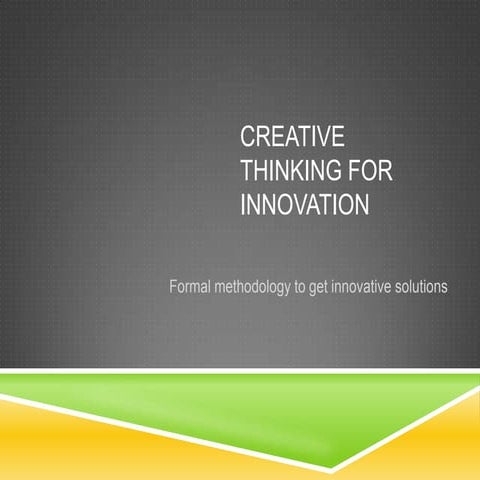 CREATIVE THINKING FOR INNOVATION

Formal methodology to get innovative solutions